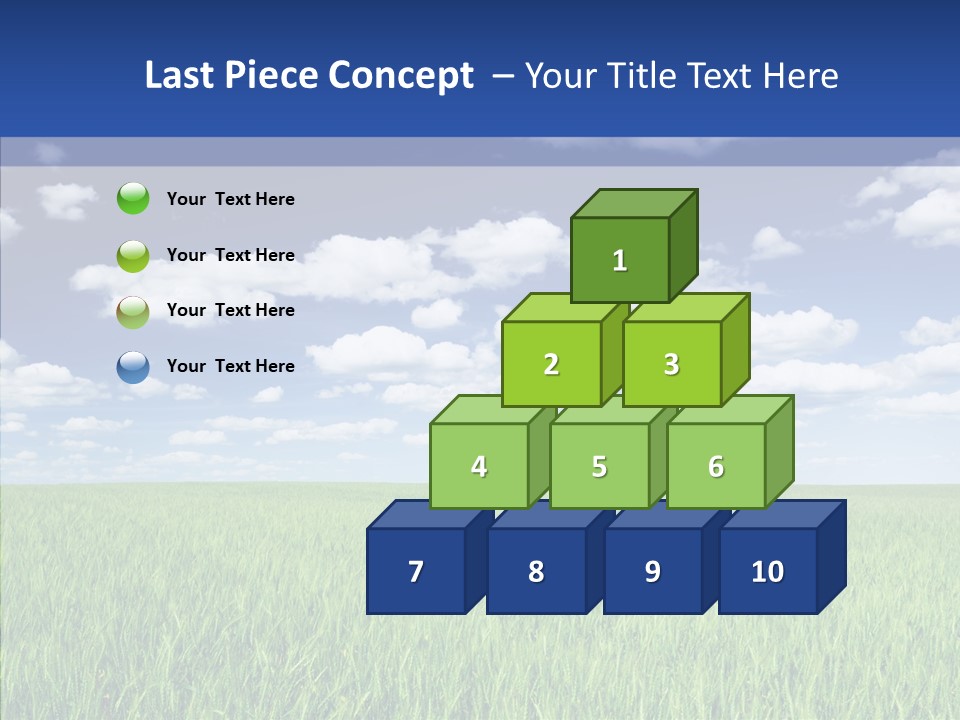 Last Piece Concept – Your Title Text Here

Your Text Here

Your Text Here

Your Text Here

Your Text Here

1

2 3

4 5 6

7 8 9 10